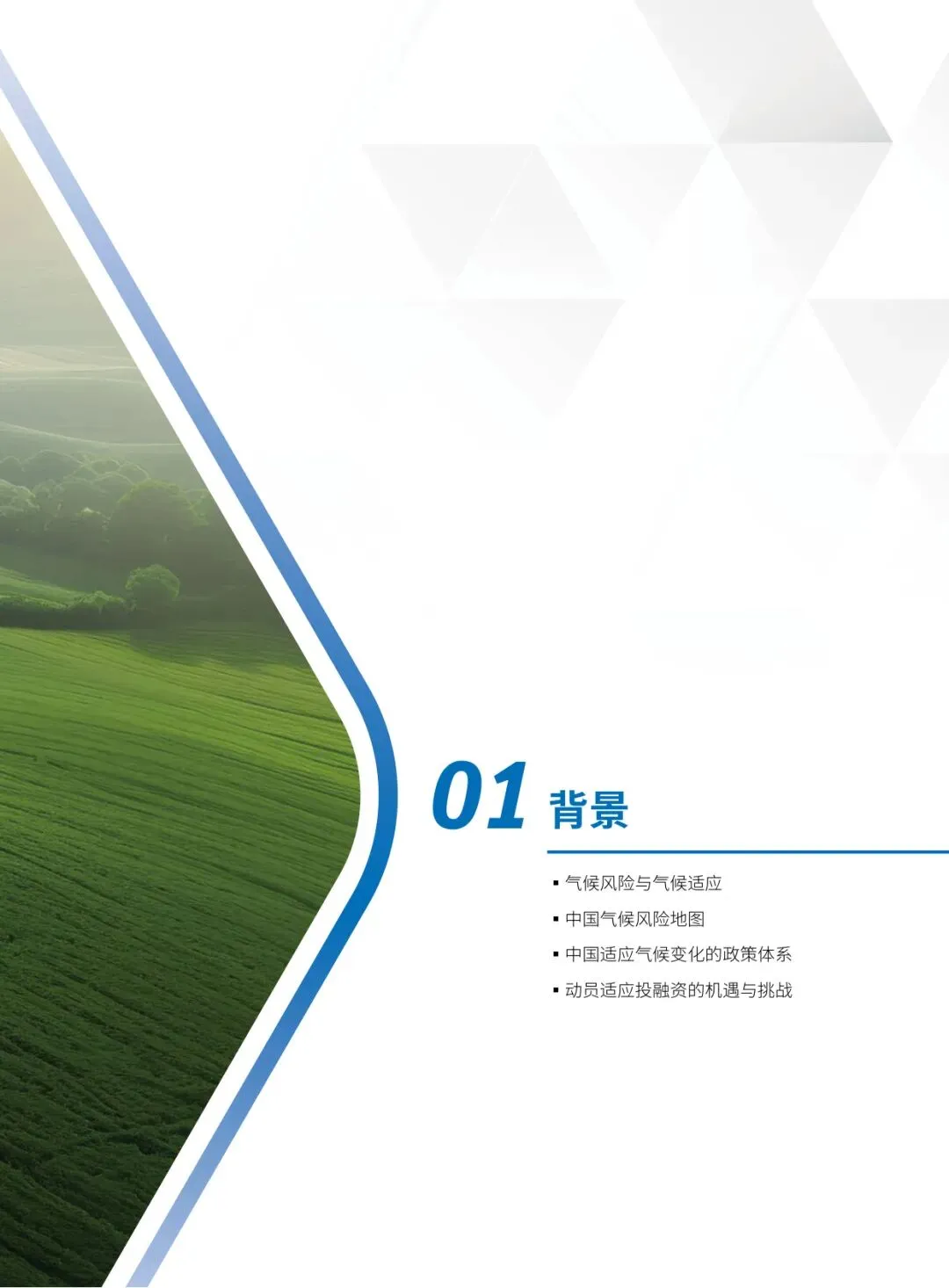 01 背景

▪ 气候风险与气候适应
▪ 中国气候风险地图
▪ 中国适应气候变化的政策体系
▪ 动员适应投融资的机遇与挑战